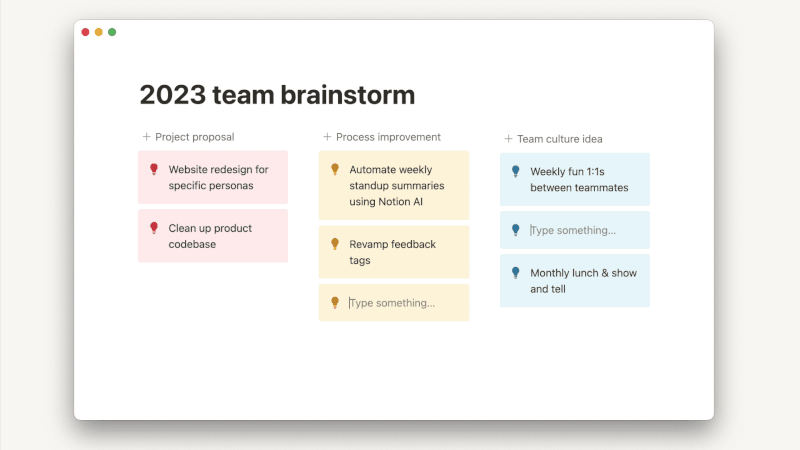 2023 team brainstorm

+ Project proposal

Website redesign for specific personas

Clean up product codebase

+ Process improvement

Automate weekly standup summaries using Notion AI

Revamp feedback tags

Type something...

+ Team culture idea

Weekly fun 1:1s between teammates

Type something...

Monthly lunch & show and tell